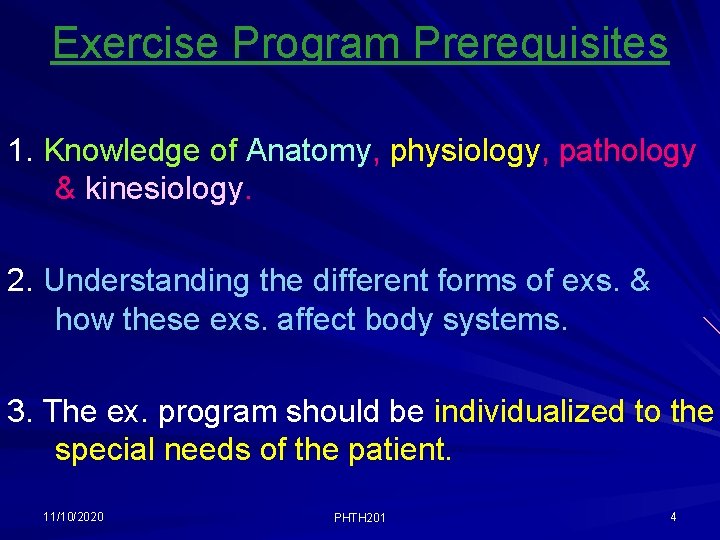 Exercise Program Prerequisites

1. Knowledge of Anatomy, physiology, pathology & kinesiology.

2. Understanding the different forms of exs. & how these exs. affect body systems.

3. The ex. program should be individualized to the special needs of the patient.

11/10/2020 PHTH201 4